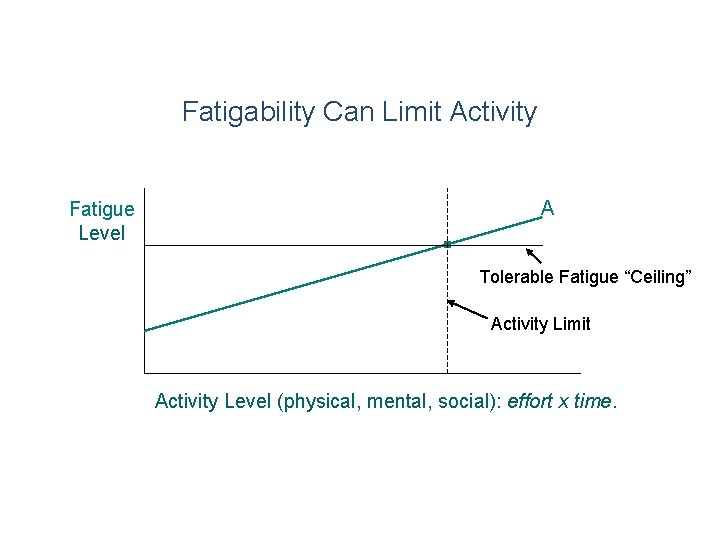 Fatigability Can Limit Activity

Fatigue Level

A

Tolerable Fatigue “Ceiling”

Activity Limit

Activity Level (physical, mental, social): effort x time.